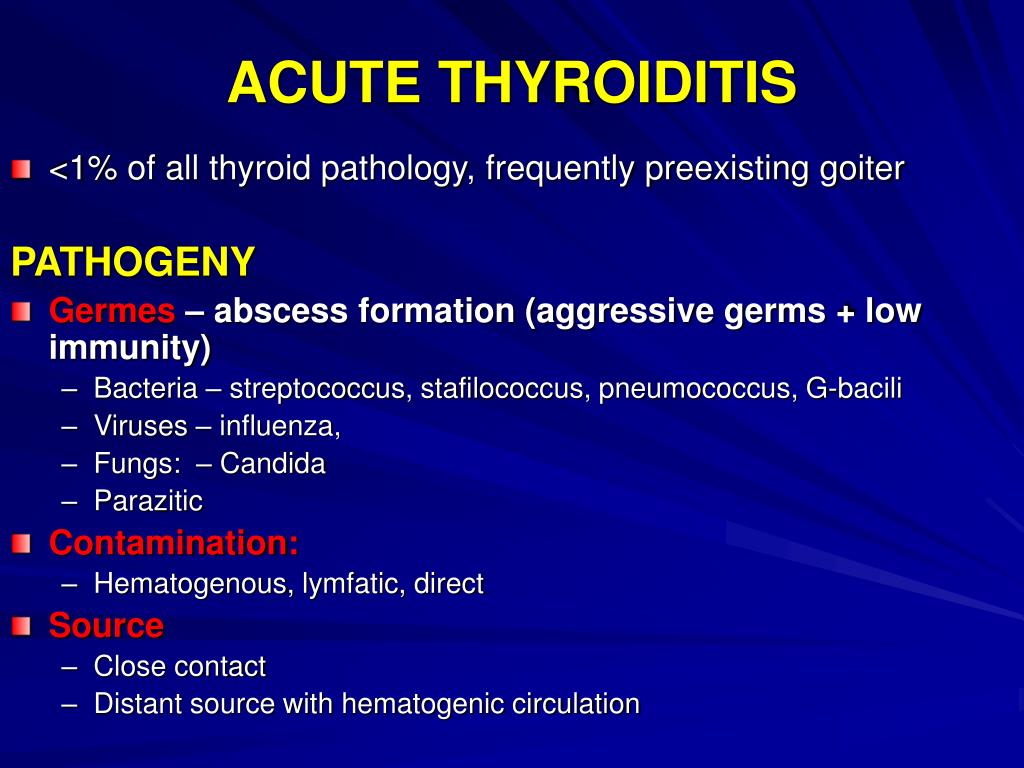 ACUTE THYROIDITIS

<1% of all thyroid pathology, frequently preexisting goiter

PATHOGENY

Germes – abscess formation (aggressive germs + low immunity)

– Bacteria – streptococcus, stafilococcus, pneumococcus, G-bacili
– Viruses – influenza,
– Fungs: – Candida
– Parazitic

Contamination:

– Hematogenous, lymfatic, direct

Source

– Close contact
– Distant source with hematogenic circulation